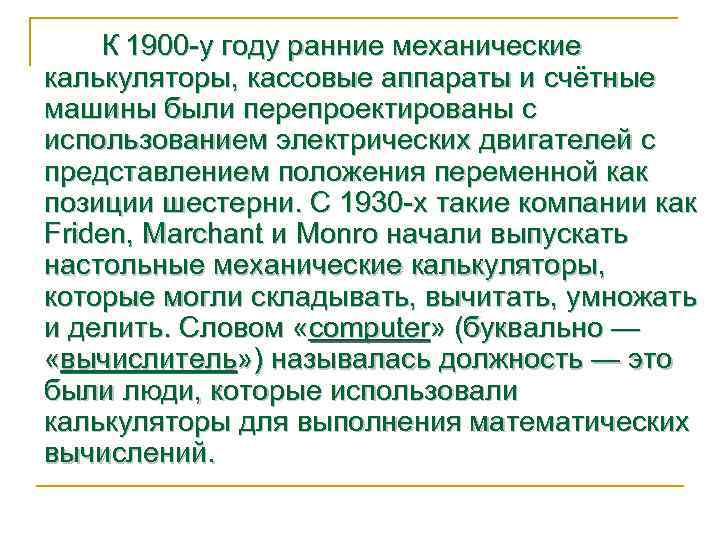 К 1900-у году ранние механические калькуляторы, кассовые аппараты и счётные машины были перепроектированы с использованием электрических двигателей с представлением положения переменной как позиции шестерни. С 1930-х такие компании как Friden, Marchant и Monro начали выпускать настольные механические калькуляторы, которые могли складывать, вычитать, умножать и делить. Словом «computer» (буквально — «вычислитель») называлась должность — это были люди, которые использовали калькуляторы для выполнения математических вычислений.